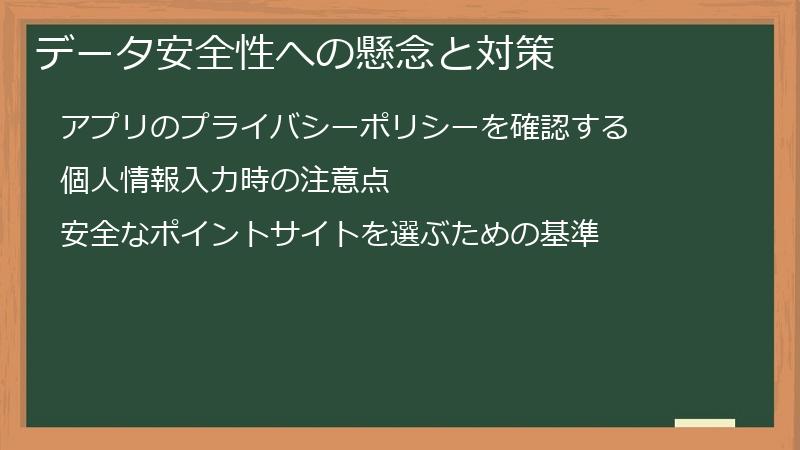 データ安全性への懸念と対策

アプリのプライバシーポリシーを確認する

個人情報入力時の注意点

安全なポイントサイトを選ぶための基準